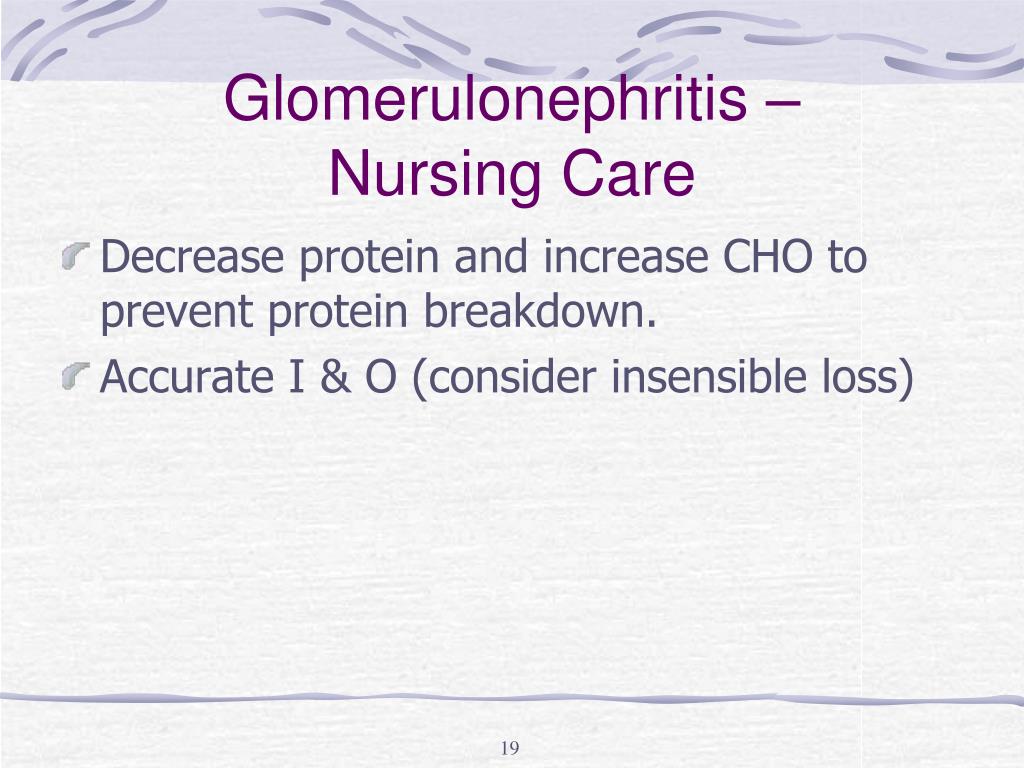 Glomerulonephritis – Nursing Care

Decrease protein and increase CHO to prevent protein breakdown.

Accurate I & O (consider insensible loss)

19